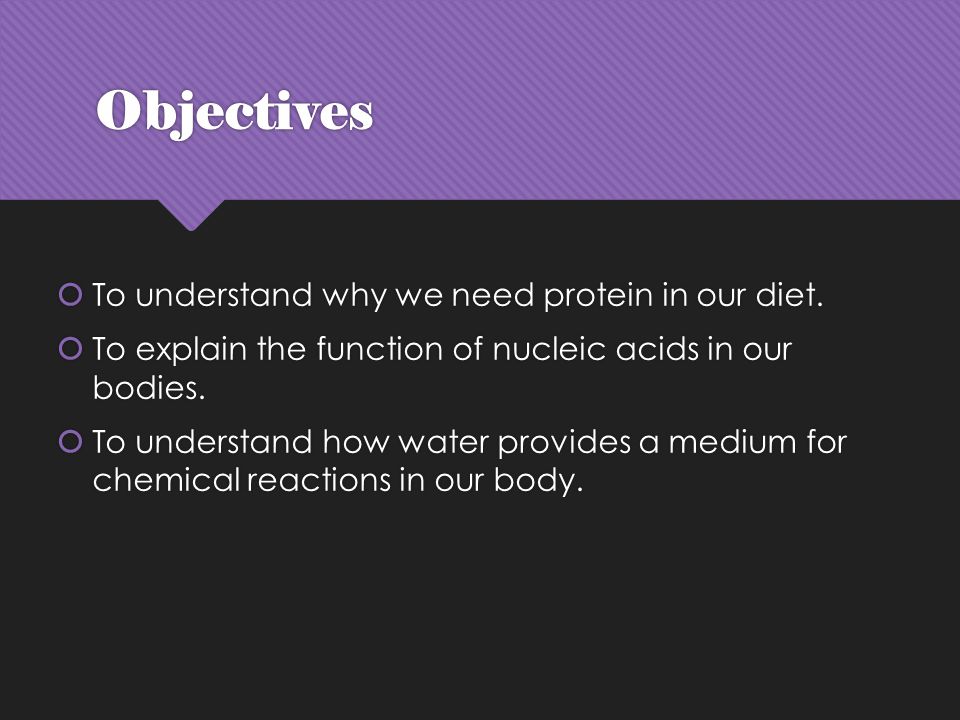 Objectives

To understand why we need protein in our diet.

To explain the function of nucleic acids in our bodies.

To understand how water provides a medium for chemical reactions in our body.